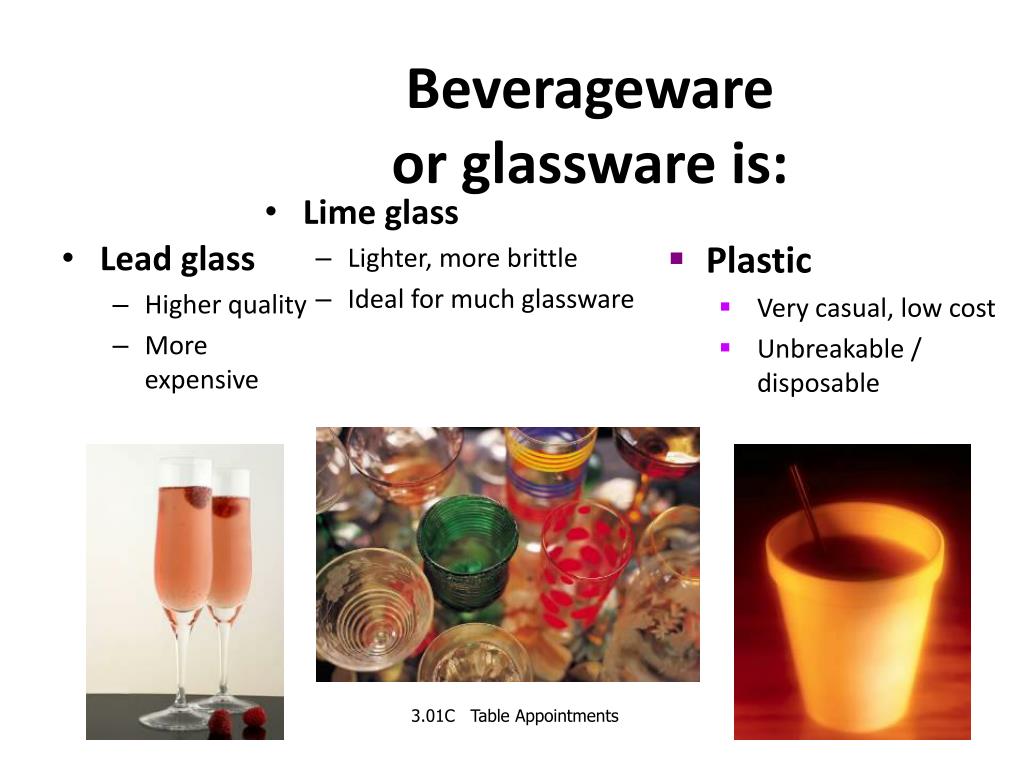 Beverageware or glassware is:

• Lead glass
– Higher quality
– More expensive

• Lime glass
– Lighter, more brittle
– Ideal for much glassware

▪ Plastic
▪ Very casual, low cost
▪ Unbreakable / disposable

3.01C Table Appointments